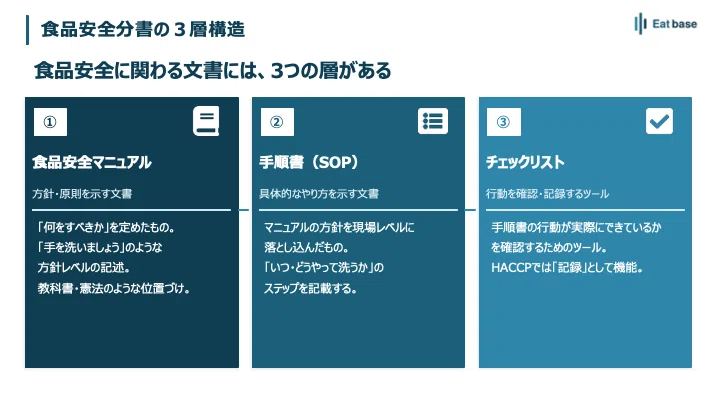 食品安全分書の３層構造

Eat base

食品安全に関わる文書には、3つの層がある

①

食品安全マニュアル

方針・原則を示す文書

「何をすべきか」を定めたもの。
「手を洗いましょう」のような
方針レベルの記述。
教科書・憲法のような位置づけ。

②

手順書（SOP）

具体的なやり方を示す文書

マニュアルの方針を現場レベルに
落とし込んだもの。
「いつ・どうやって洗うか」の
ステップを記載する。

③

チェックリスト

行動を確認・記録するツール

手順書の行動が実際にできているか
を確認するためのツール。
HACCPでは「記録」として機能。